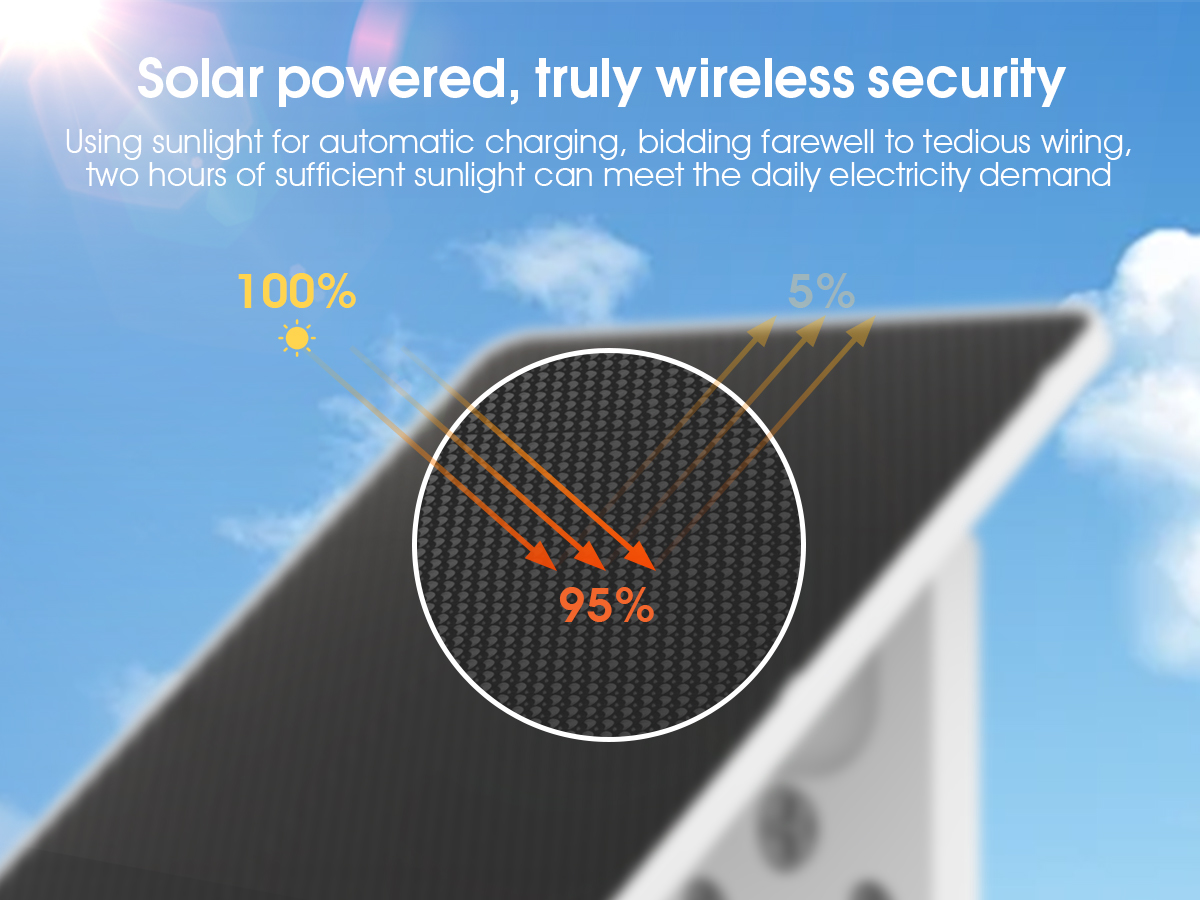 Solar powered, truly wireless security

Using sunlight for automatic charging, bidding farewell to tedious wiring, two hours of sufficient sunlight can meet the daily electricity demand

100%

5%

95%